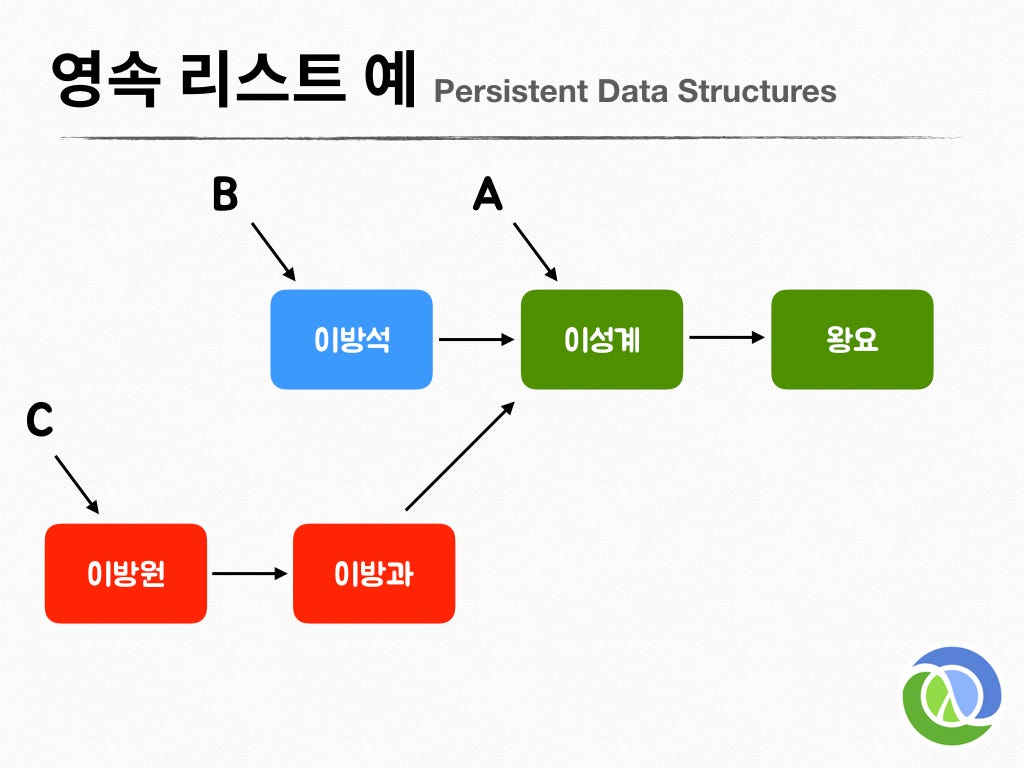 영속 리스트 예 Persistent Data Structures

B

A

이방석

이성계

왕요

C

이방원

이방과